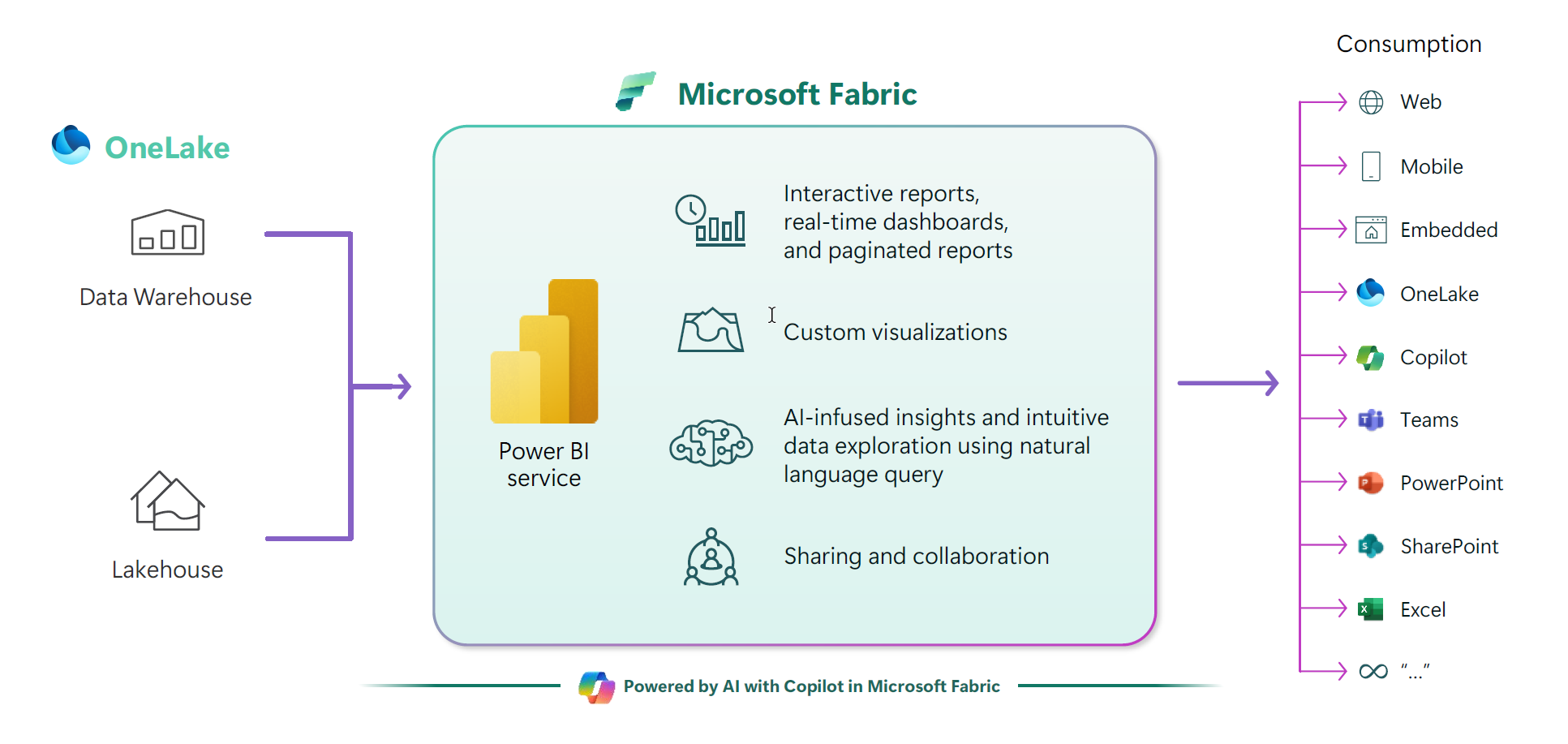 OneLake

Data Warehouse

Lakehouse

Microsoft Fabric

Power BI service

Interactive reports, real-time dashboards, and paginated reports

Custom visualizations

AI-infused insights and intuitive data exploration using natural language query

Sharing and collaboration

Powered by AI with Copilot in Microsoft Fabric

Consumption

Web

Mobile

Embedded

OneLake

Copilot

Teams

PowerPoint

SharePoint

Excel

"..."